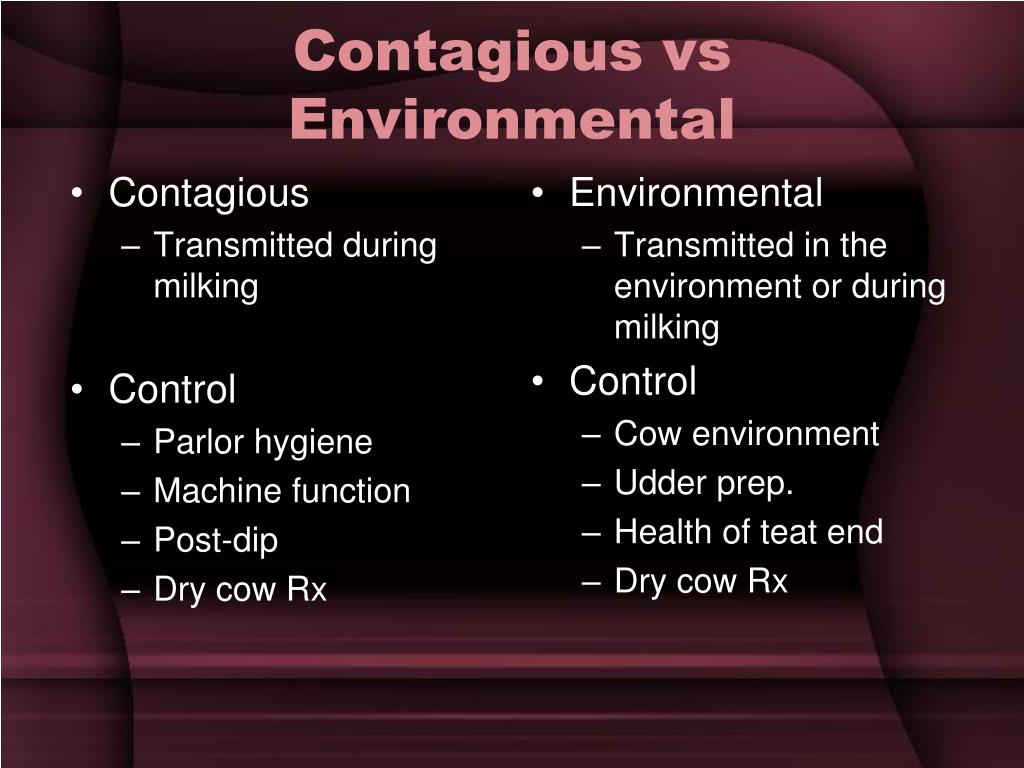 Contagious vs Environmental

• Contagious
– Transmitted during milking

• Control
– Parlor hygiene
– Machine function
– Post-dip
– Dry cow Rx

• Environmental
– Transmitted in the environment or during milking

• Control
– Cow environment
– Udder prep.
– Health of teat end
– Dry cow Rx